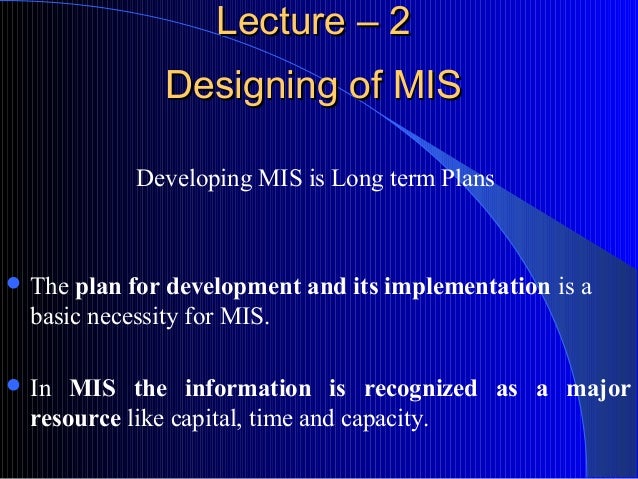 Lecture – 2
Designing of MIS

Developing MIS is Long term Plans

• The plan for development and its implementation is a basic necessity for MIS.

• In MIS the information is recognized as a major resource like capital, time and capacity.